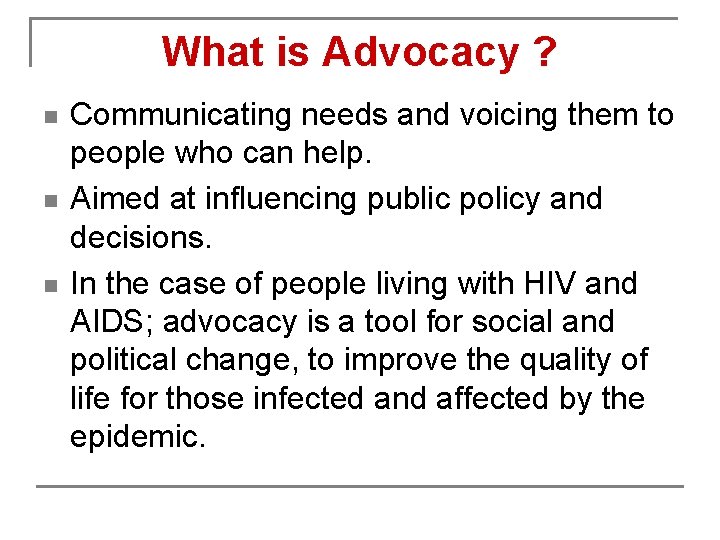 What is Advocacy ?

- Communicating needs and voicing them to people who can help.
- Aimed at influencing public policy and decisions.
- In the case of people living with HIV and AIDS; advocacy is a tool for social and political change, to improve the quality of life for those infected and affected by the epidemic.